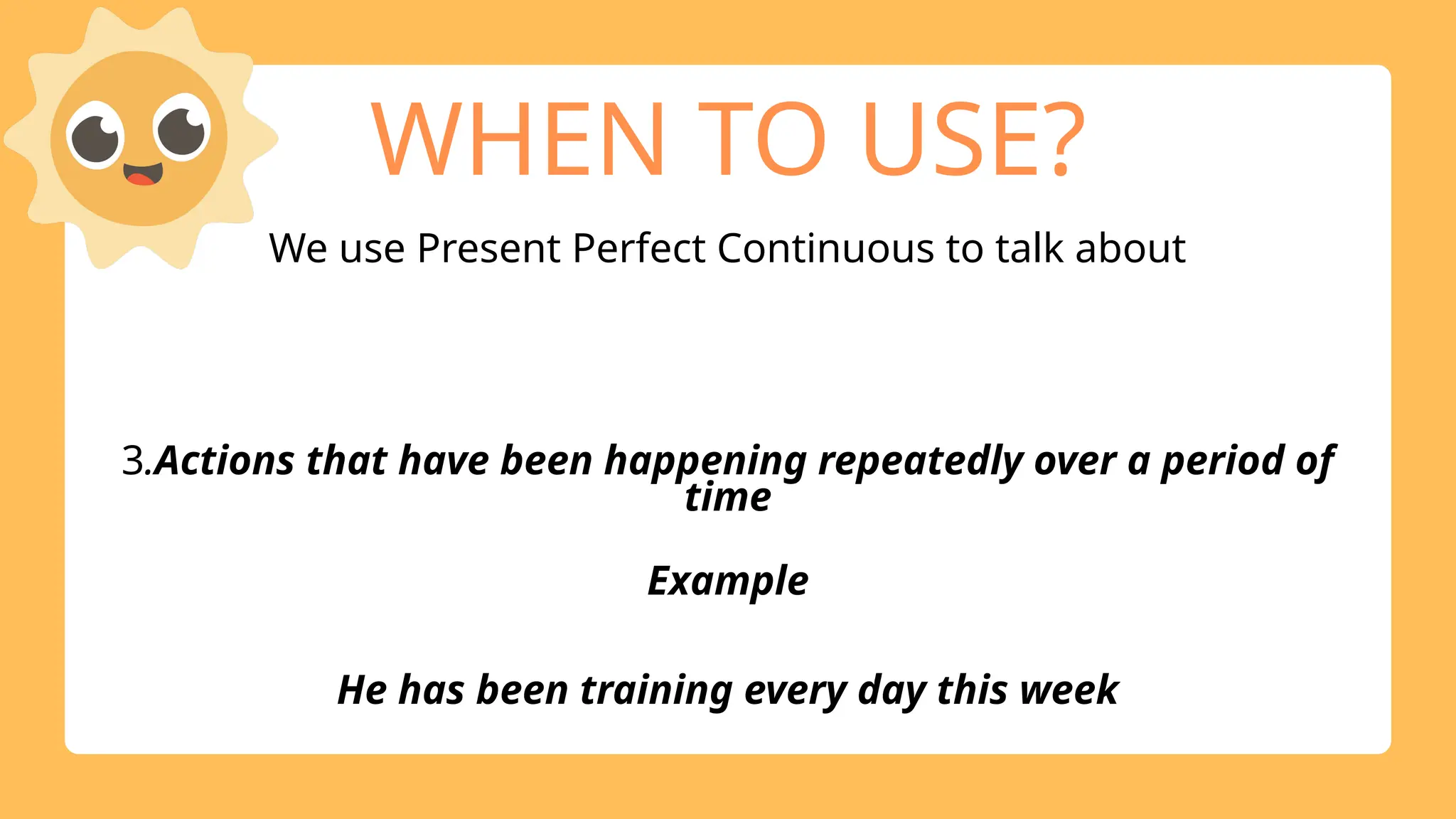 WHEN TO USE?

We use Present Perfect Continuous to talk about

3.Actions that have been happening repeatedly over a period of time

Example

He has been training every day this week